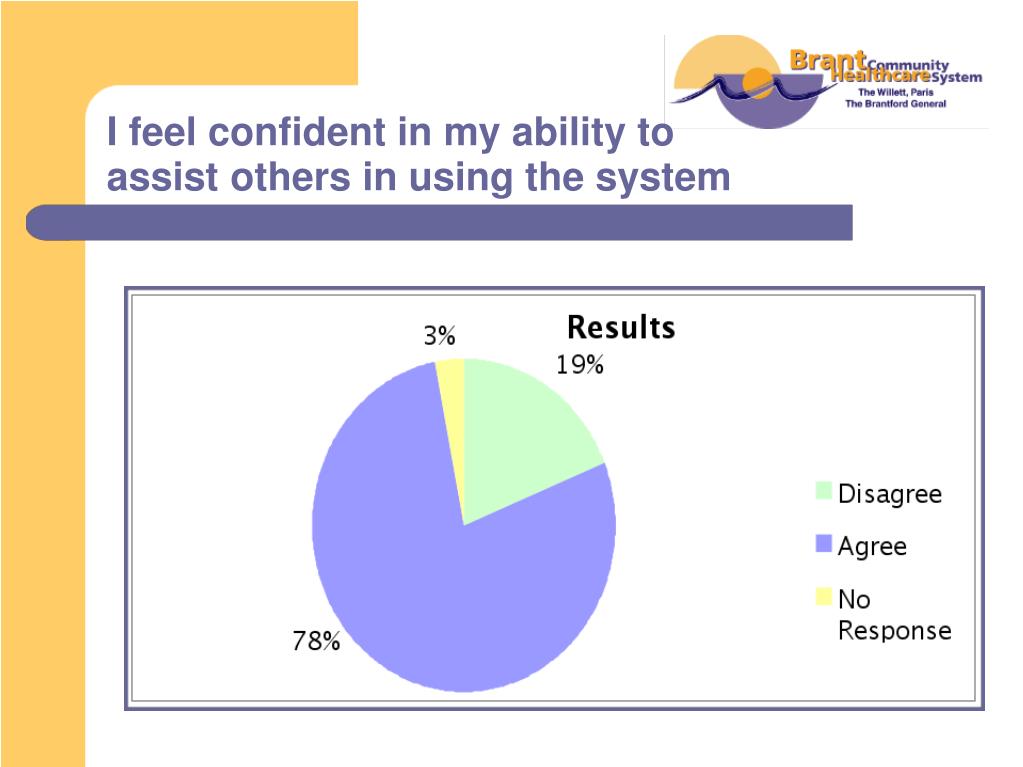 Brant Community Healthcare System
The Willett, Paris
The Brantford General

I feel confident in my ability to assist others in using the system

Results

3%

19%

78%

Disagree
Agree
No Response